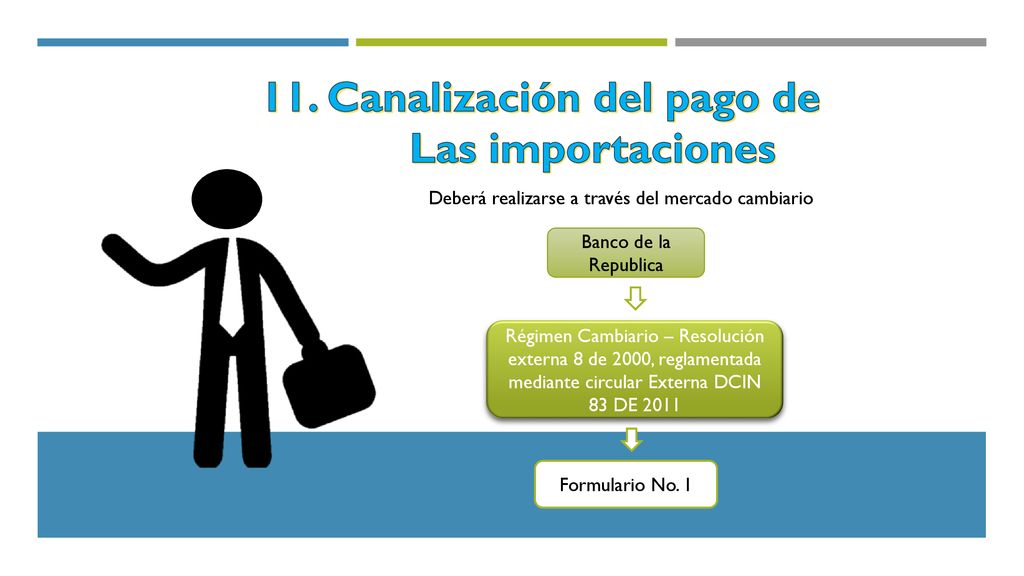 11. Canalización del pago de Las importaciones

Deberá realizarse a través del mercado cambiario

Banco de la Republica

Régimen Cambiario – Resolución externa 8 de 2000, reglamentada mediante circular Externa DCIN 83 DE 2011

Formulario No. 1